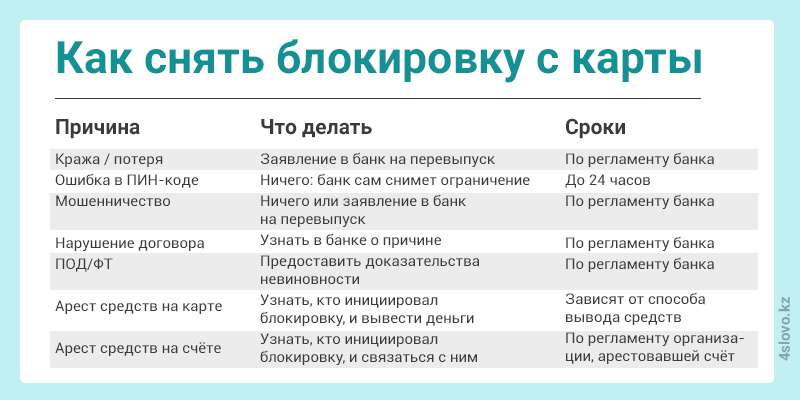 Как снять блокировку с карты

| Причина | Что делать | Сроки |
|---|---|---|
| Кража / потеря | Заявление в банк на перевыпуск | По регламенту банка |
| Ошибка в ПИН-коде | Ничего: банк сам снимет ограничение | До 24 часов |
| Мошенничество | Ничего или заявление в банк на перевыпуск | По регламенту банка |
| Нарушение договора | Узнать в банке о причине | По регламенту банка |
| ПОД/ФТ | Предоставить доказательства невиновности | По регламенту банка |
| Арест средств на карте | Узнать, кто инициировал блокировку, и вывести деньги | Зависят от способа вывода средств |
| Арест средств на счёте | Узнать, кто инициировал блокировку, и связаться с ним | По регламенту организации, арестовавшей счёт |

4slovo.kz